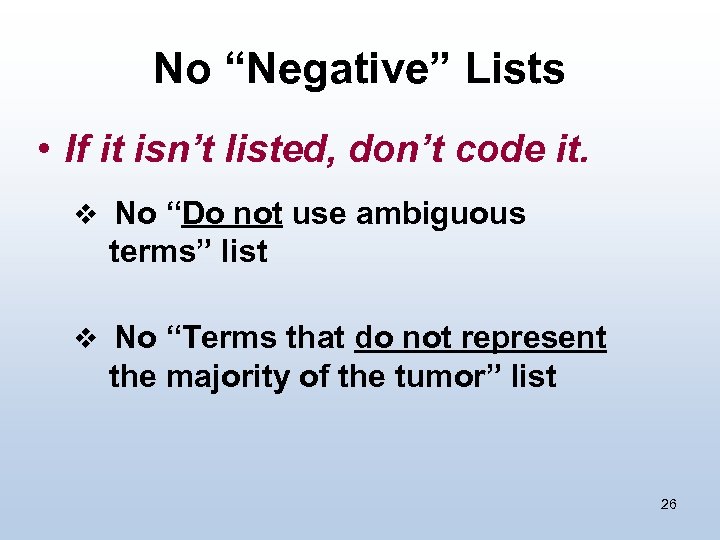 No “Negative” Lists

• If it isn’t listed, don’t code it.

❖ No “Do not use ambiguous terms” list

❖ No “Terms that do not represent the majority of the tumor” list

26